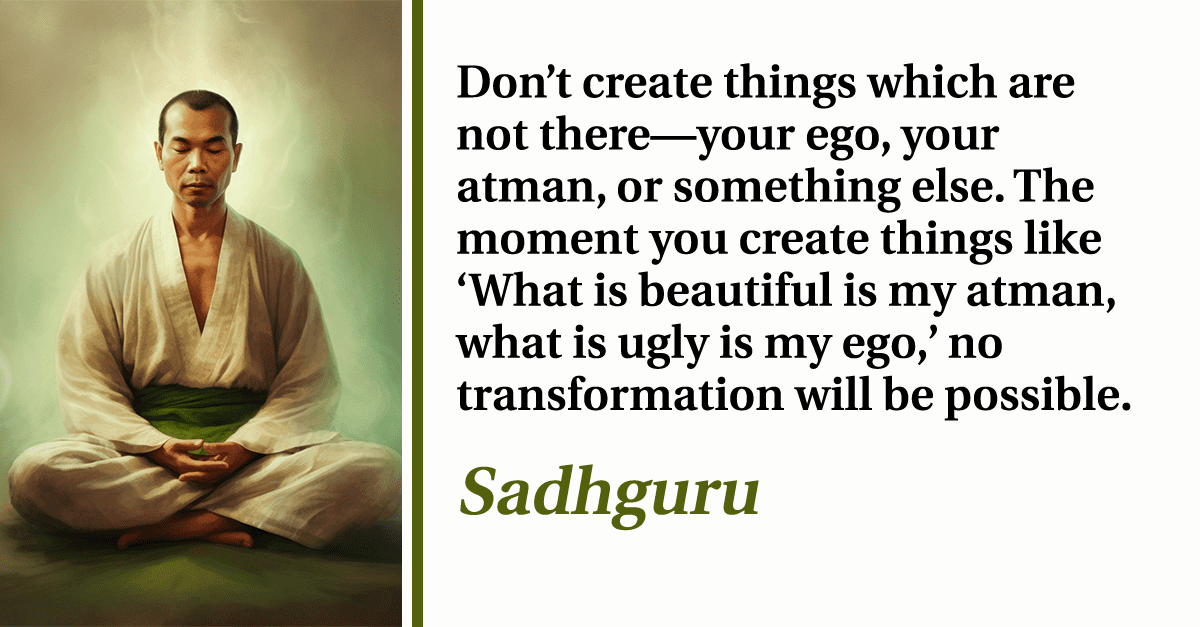 Don’t create things which are not there—your ego, your atman, or something else. The moment you create things like ‘What is beautiful is my atman, what is ugly is my ego,’ no transformation will be possible.

Sadhguru